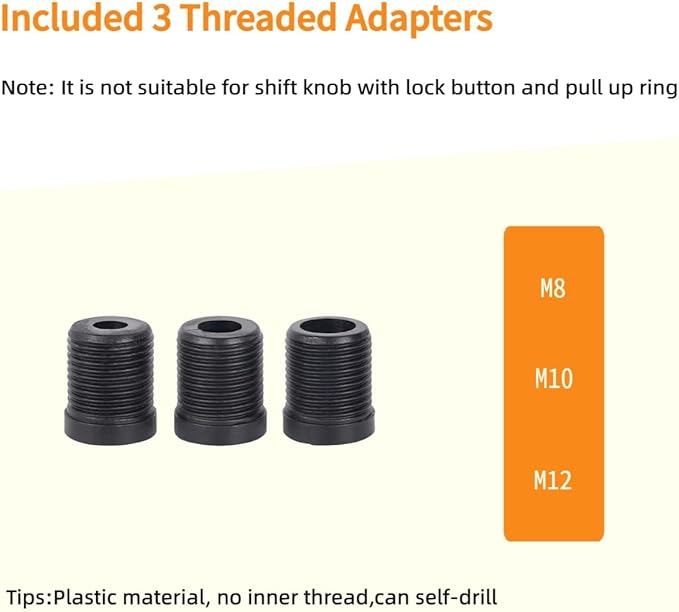 Included 3 Threaded Adapters

Note: It is not suitable for shift knob with lock button and pull up ring

M8

M10

M12

Tips:Plastic material, no inner thread,can self-drill